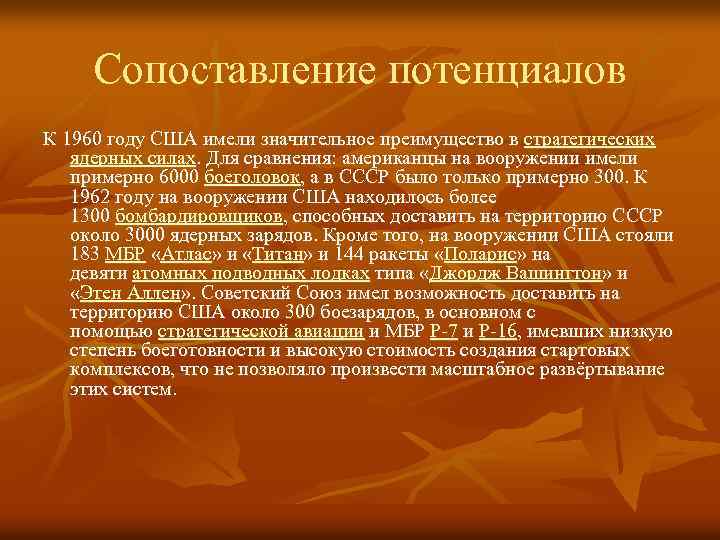 Сопоставление потенциалов

К 1960 году США имели значительное преимущество в стратегических ядерных силах. Для сравнения: американцы на вооружении имели примерно 6000 боеголовок, а в СССР было только примерно 300. К 1962 году на вооружении США находилось более 1300 бомбардировщиков, способных доставить на территорию СССР около 3000 ядерных зарядов. Кроме того, на вооружении США стояли 183 МБР «Атлас» и «Титан» и 144 ракеты «Поларис» на девяти атомных подводных лодках типа «Джордж Вашингтон» и «Этен Аллен». Советский Союз имел возможность доставить на территорию США около 300 боезарядов, в основном с помощью стратегической авиации и МБР Р-7 и Р-16, имевших низкую степень боеготовности и высокую стоимость создания стартовых комплексов, что не позволяло произвести масштабное развёртывание этих систем.